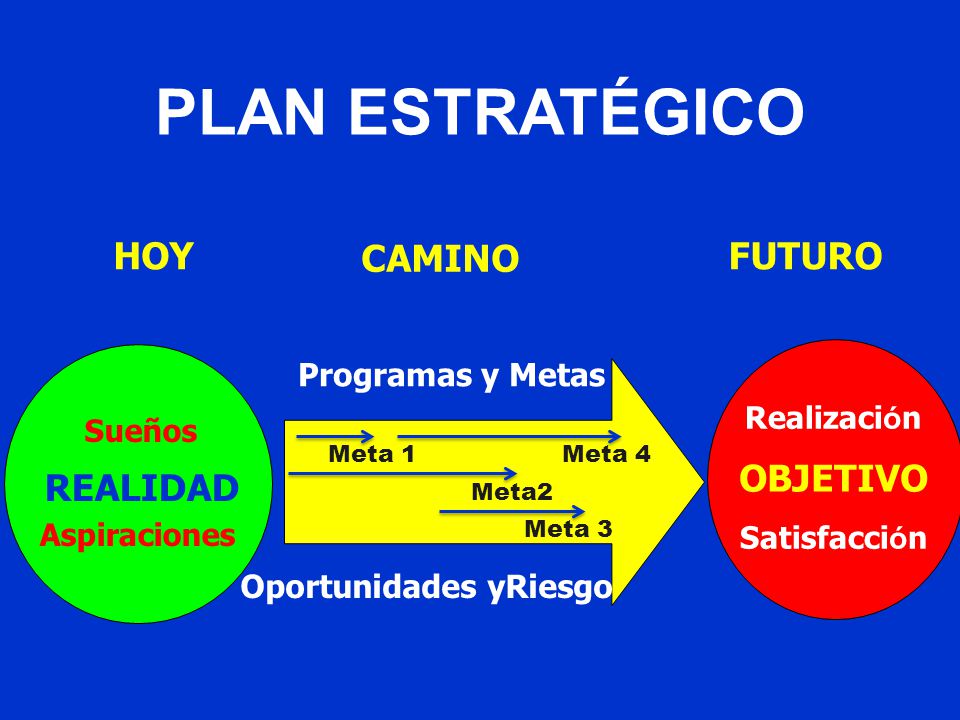 PLAN ESTRATÉGICO

HOY

CAMINO

FUTURO

Sueños
REALIDAD
Aspiraciones

Programas y Metas

Meta 1
Meta 4
Meta2
Meta 3

Oportunidades yRiesgo

Realización
OBJETIVO
Satisfacción